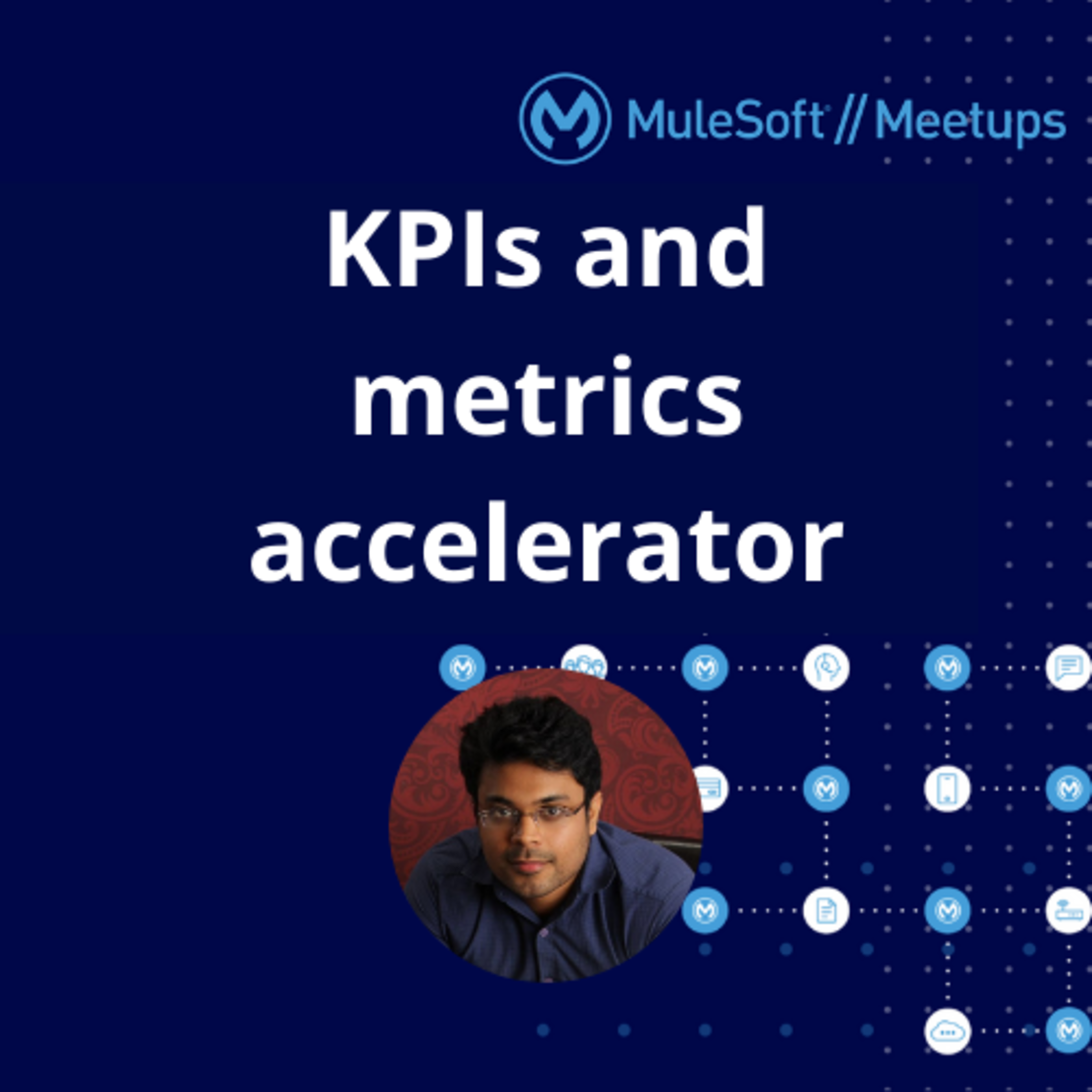 MuleSoft // Meetups

KPIs and metrics accelerator